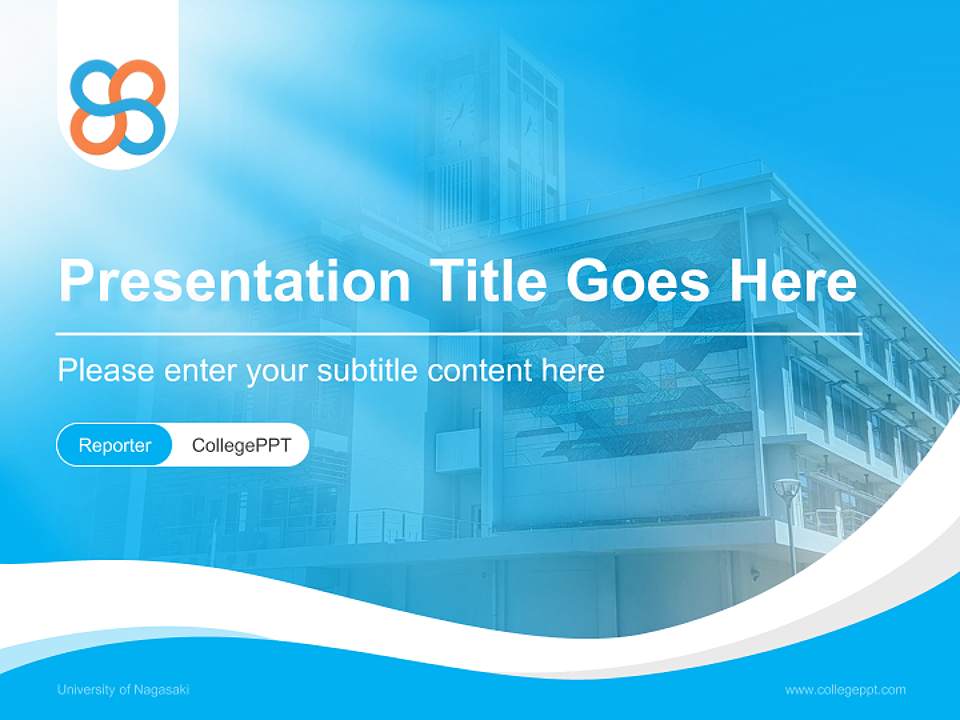 Presentation Title Goes Here

Please enter your subtitle content here

Reporter CollegePPT

University of Nagasaki

www.collegeppt.com